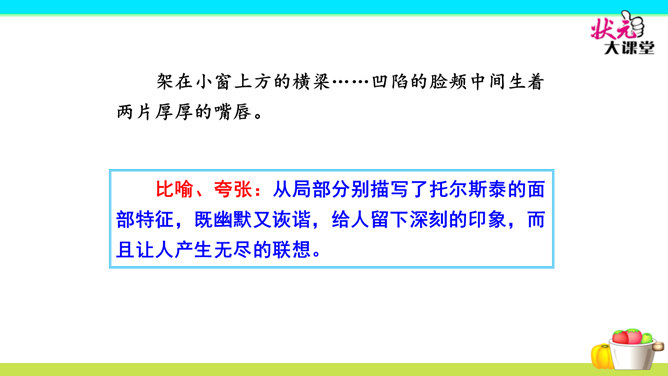 状元大课堂

架在小窗上方的横梁……凹陷的脸颊中间生着两片厚厚的嘴唇。

比喻、夸张：从局部分别描写了托尔斯泰的面部特征，既幽默又诙谐，给人留下深刻的印象，而且让人产生无尽的联想。